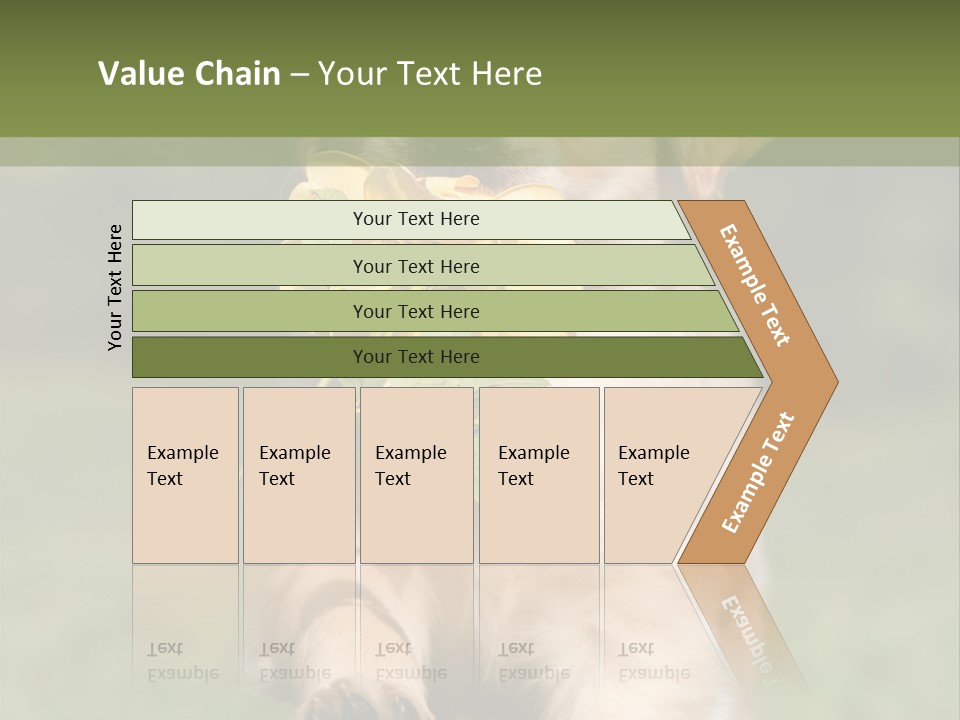 Value Chain – Your Text Here

Your Text Here

Your Text Here

Your Text Here

Your Text Here

Your Text Here

Example Text

Example Text

Example Text

Example Text

Example Text

Example Text

Example Text